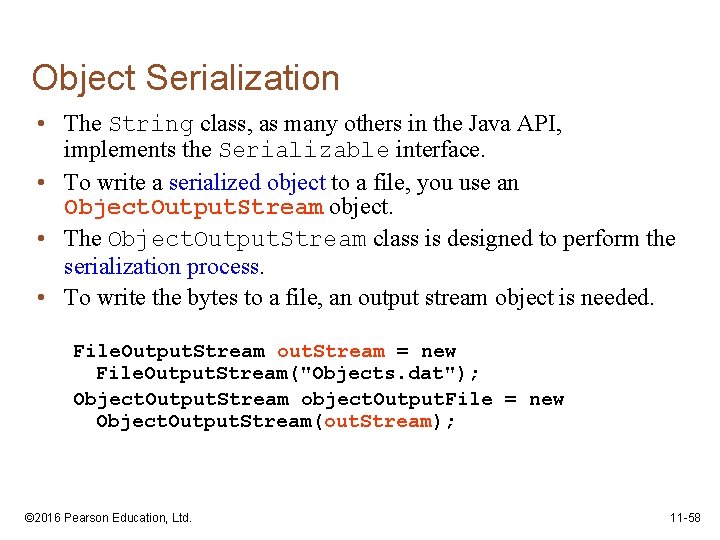 Object Serialization

• The String class, as many others in the Java API, implements the Serializable interface.

• To write a serialized object to a file, you use an ObjectOutputStream object.

• The ObjectOutputStream class is designed to perform the serialization process.

• To write the bytes to a file, an output stream object is needed.

FileOutputStream outStream = new
  FileOutputStream("Objects.dat");
ObjectOutputStream objectOutputFile = new
  ObjectOutputStream(outStream);

©2016 Pearson Education, Ltd.

11-58